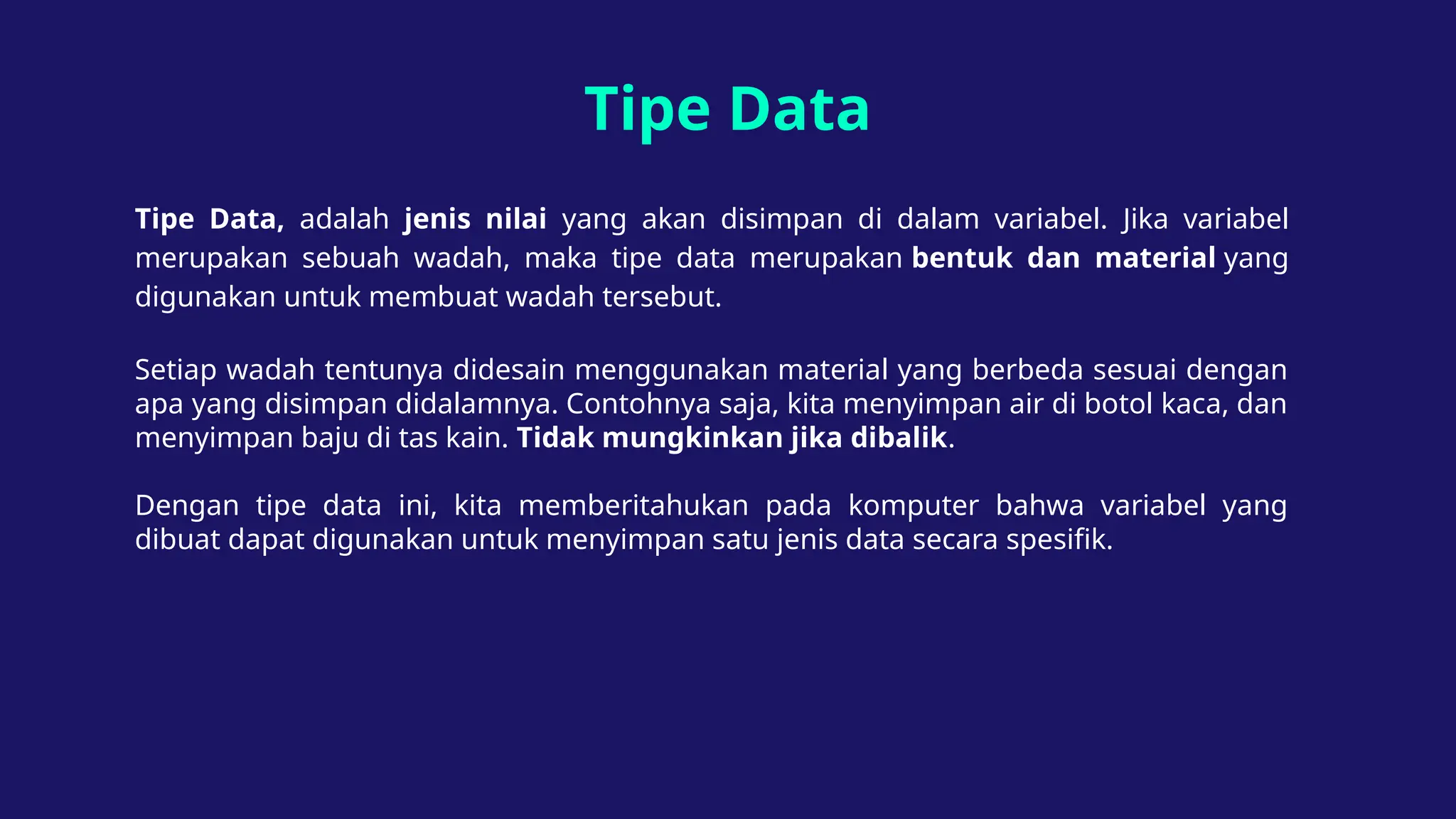 Tipe Data

Tipe Data, adalah jenis nilai yang akan disimpan di dalam variabel. Jika variabel merupakan sebuah wadah, maka tipe data merupakan bentuk dan material yang digunakan untuk membuat wadah tersebut.

Setiap wadah tentunya didesain menggunakan material yang berbeda sesuai dengan apa yang disimpan didalamnya. Contohnya saja, kita menyimpan air di botol kaca, dan menyimpan baju di tas kain. Tidak mungkinkan jika dibalik.

Dengan tipe data ini, kita memberitahukan pada komputer bahwa variabel yang dibuat dapat digunakan untuk menyimpan satu jenis data secara spesifik.